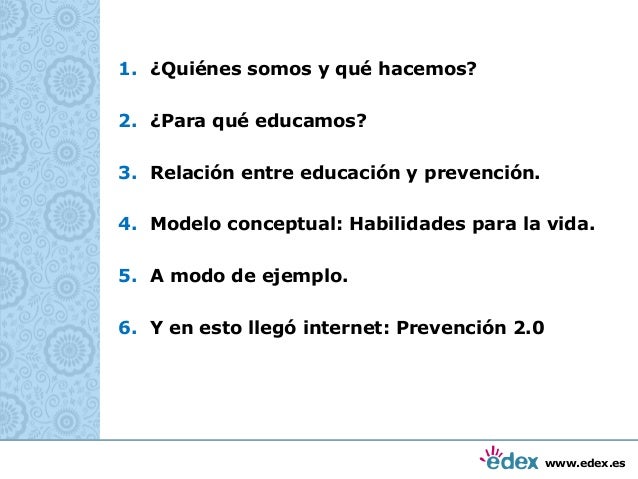 1. ¿Quiénes somos y qué hacemos?

2. ¿Para qué educamos?

3. Relación entre educación y prevención.

4. Modelo conceptual: Habilidades para la vida.

5. A modo de ejemplo.

6. Y en esto llegó internet: Prevención 2.0

edex www.edex.es